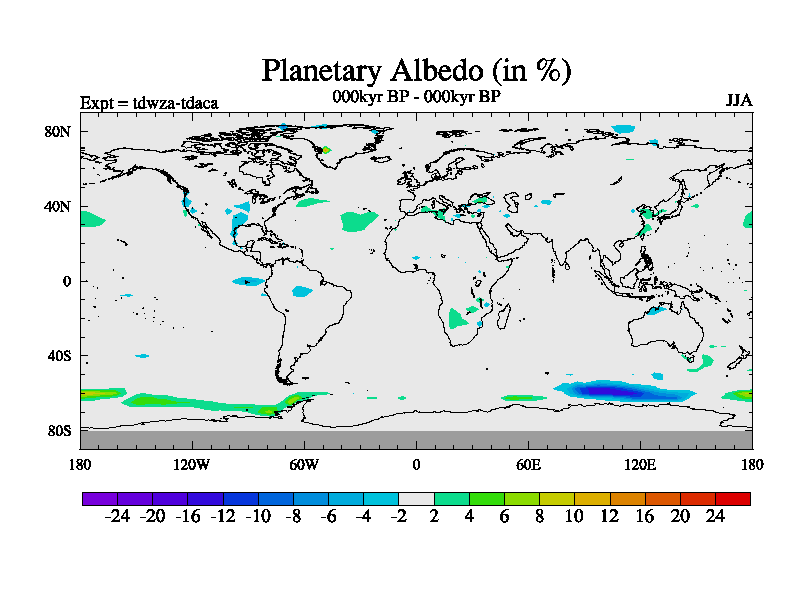 Planetary Albedo (in %)

Expt = tdwza-tdaca

000kyr BP - 000kyr BP

JJA

80N

40N

0

40S

80S

180

120W

60W

0

60E

120E

180

-24 -20 -16 -12 -10 -8 -6 -4 -2 2 4 6 8 10 12 16 20 24